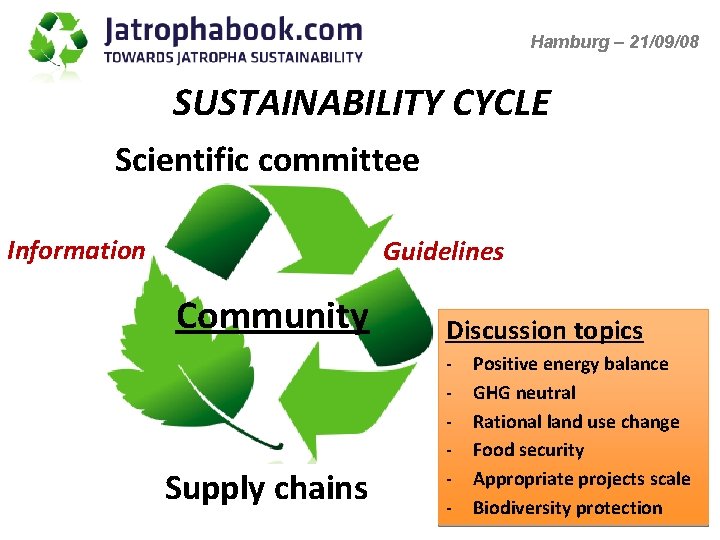 Jatrophabook.com
TOWARDS JATROPHA SUSTAINABILITY

Hamburg – 21/09/08

SUSTAINABILITY CYCLE

Scientific committee

Information

Guidelines

Community

Supply chains

Discussion topics
- Positive energy balance
- GHG neutral
- Rational land use change
- Food security
- Appropriate projects scale
- Biodiversity protection